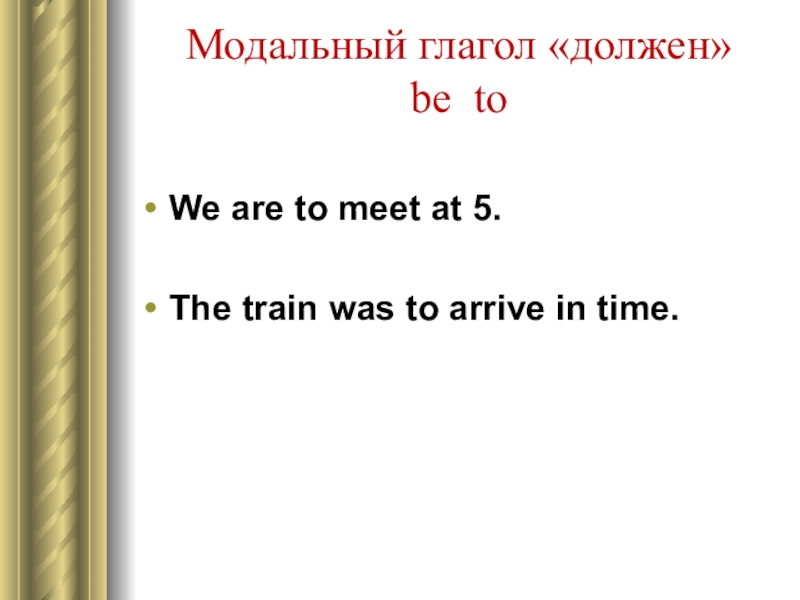 Модальный глагол «должен»
be to

• We are to meet at 5.

• The train was to arrive in time.